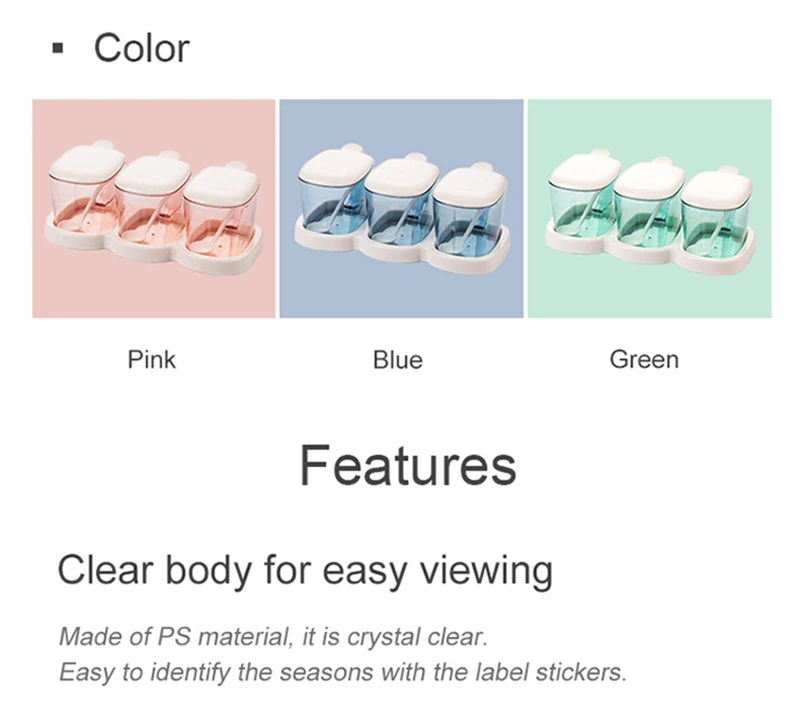 ▪ Color

Pink

Blue

Green

Features

Clear body for easy viewing

Made of PS material, it is crystal clear.
Easy to identify the seasons with the label stickers.